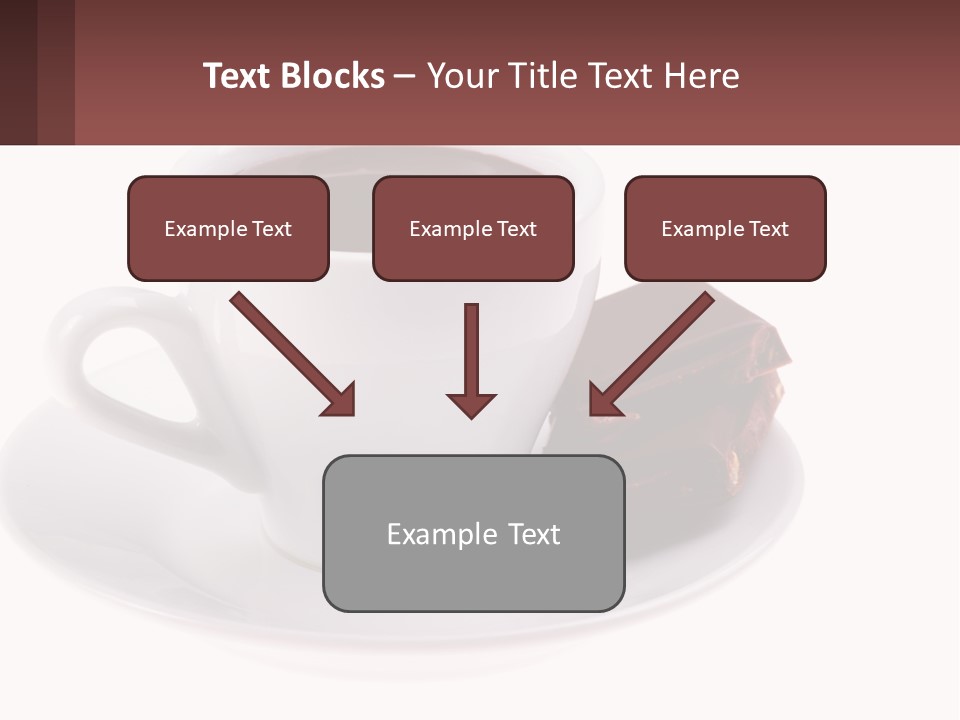 Text Blocks – Your Title Text Here

Example Text

Example Text

Example Text

Example Text